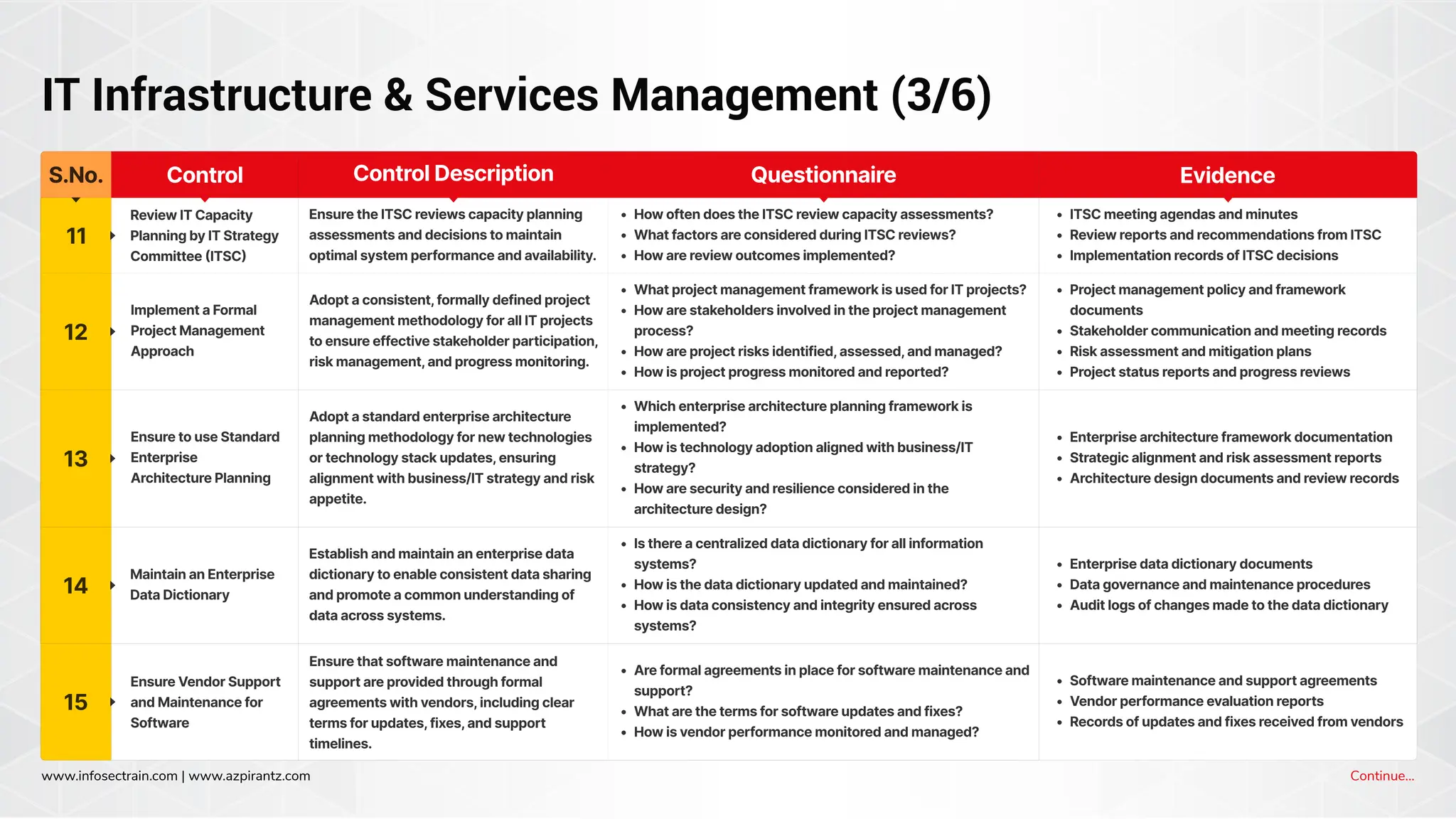 IT Infrastructure & Services Management (3/6)

| S.No. | Control | Control Description | Questionnaire | Evidence |
|---|---|---|---|---|
| 11 | Review IT Capacity Planning by IT Strategy Committee (ITSC) | Ensure the ITSC reviews capacity planning assessments and decisions to maintain optimal system performance and availability. | • How often does the ITSC review capacity assessments? • What factors are considered during ITSC reviews? • How are review outcomes implemented? | • ITSC meeting agendas and minutes • Review reports and recommendations from ITSC • Implementation records of ITSC decisions |
| 12 | Implement a Formal Project Management Approach | Adopt a consistent, formally defined project management methodology for all IT projects to ensure effective stakeholder participation, risk management, and progress monitoring. | • What project management framework is used for IT projects? • How are stakeholders involved in the project management process? • How are project risks identified, assessed, and managed? • How is project progress monitored and reported? | • Project management policy and framework documents • Stakeholder communication and meeting records • Risk assessment and mitigation plans • Project status reports and progress reviews |
| 13 | Ensure to use Standard Enterprise Architecture Planning | Adopt a standard enterprise architecture planning methodology for new technologies or technology stack updates, ensuring alignment with business/IT strategy and risk appetite. | • Which enterprise architecture planning framework is implemented? • How is technology adoption aligned with business/IT strategy? • How are security and resilience considered in the architecture design? | • Enterprise architecture framework documentation • Strategic alignment and risk assessment reports • Architecture design documents and review records |
| 14 | Maintain an Enterprise Data Dictionary | Establish and maintain an enterprise data dictionary to enable consistent data sharing and promote a common understanding of data across systems. | • Is there a centralized data dictionary for all information systems? • How is the data dictionary updated and maintained? • How is data consistency and integrity ensured across systems? | • Enterprise data dictionary documents • Data governance and maintenance procedures • Audit logs of changes made to the data dictionary |
| 15 | Ensure Vendor Support and Maintenance for Software | Ensure that software maintenance and support are provided through formal agreements with vendors, including clear terms for updates, fixes, and support timelines. | • Are formal agreements in place for software maintenance and support? • What are the terms for software updates and fixes? • How is vendor performance monitored and managed? | • Software maintenance and support agreements • Vendor performance evaluation reports • Records of updates and fixes received from vendors |

www.infosectrain.com | www.azpirantz.com

Continue...